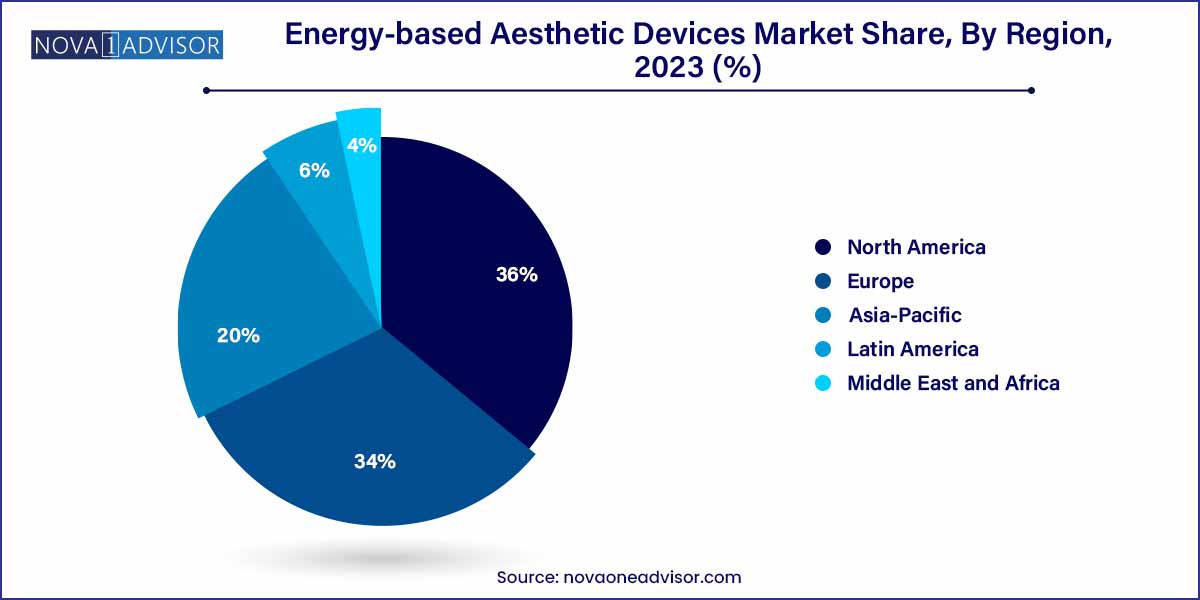 NOVA 1 ADVISOR

Energy-based Aesthetic Devices Market Share, By Region, 2023 (%)

4%
6%
36%
20%
34%

North America
Europe
Asia-Pacific
Latin America
Middle East and Africa

Source: novaoneadvisor.com